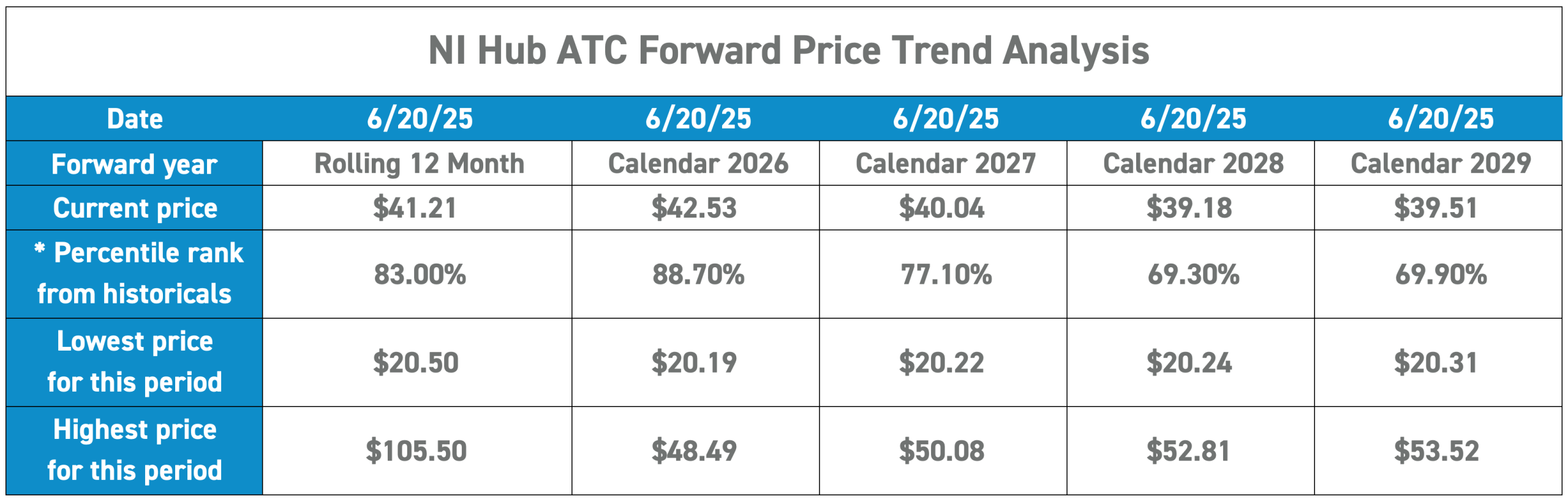 NI Hub ATC Forward Price Trend Analysis

| Date | 6/20/25 | 6/20/25 | 6/20/25 | 6/20/25 | 6/20/25 |
|---|---|---|---|---|---|
| Forward year | Rolling 12 Month | Calendar 2026 | Calendar 2027 | Calendar 2028 | Calendar 2029 |
| Current price | \$41.21 | \$42.53 | \$40.04 | \$39.18 | \$39.51 |
| * Percentile rank from historicals | 83.00% | 88.70% | 77.10% | 69.30% | 69.90% |
| Lowest price for this period | \$20.50 | \$20.19 | \$20.22 | \$20.24 | \$20.31 |
| Highest price for this period | \$105.50 | \$48.49 | \$50.08 | \$52.81 | \$53.52 |